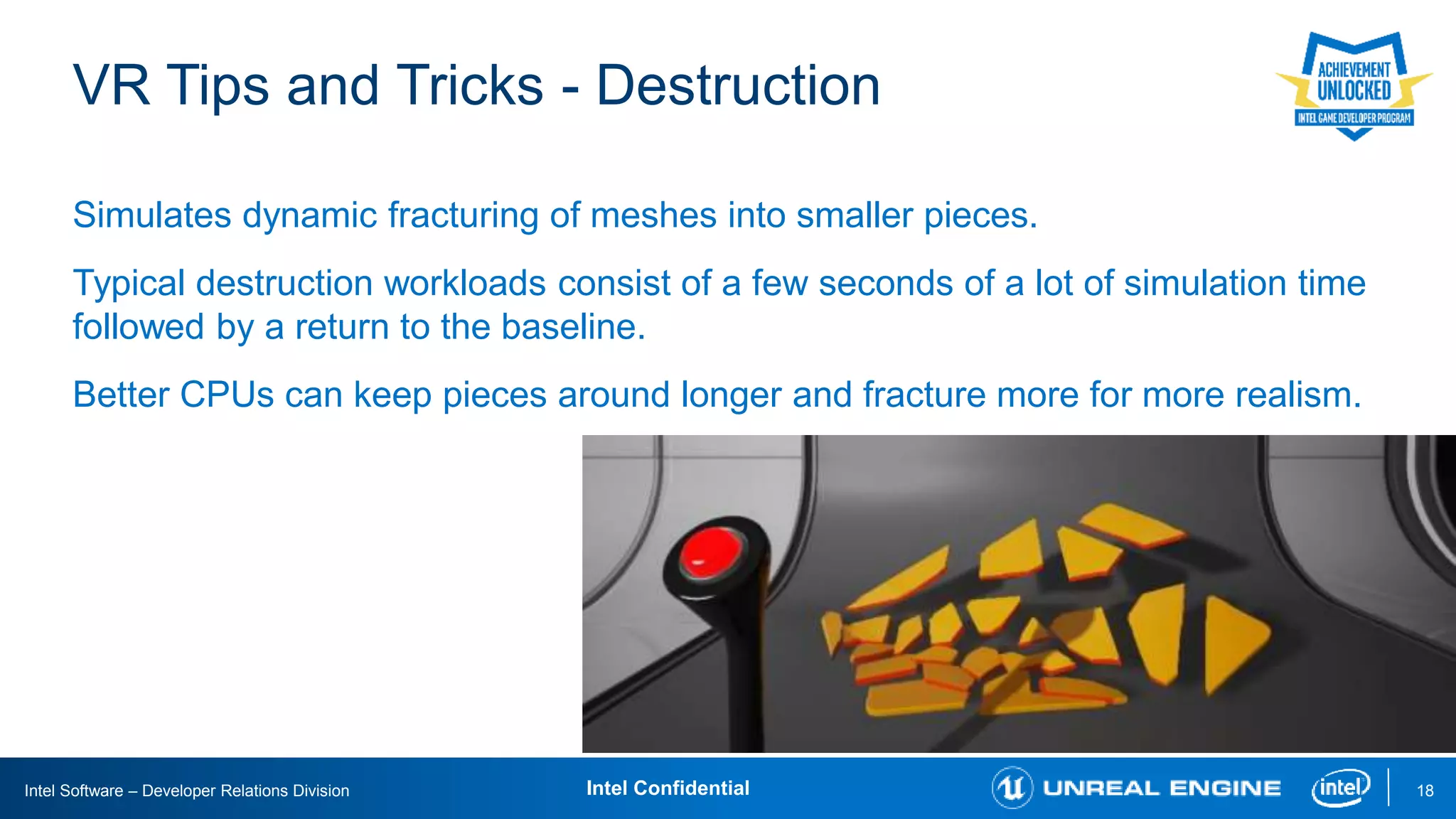 VR Tips and Tricks - Destruction

ACHIEVEMENT UNLOCKED
INTEL GAME DEVELOPER PROGRAM

Simulates dynamic fracturing of meshes into smaller pieces.

Typical destruction workloads consist of a few seconds of a lot of simulation time followed by a return to the baseline.

Better CPUs can keep pieces around longer and fracture more for more realism.

Intel Software – Developer Relations Division

Intel Confidential

UNREAL ENGINE

intel

18